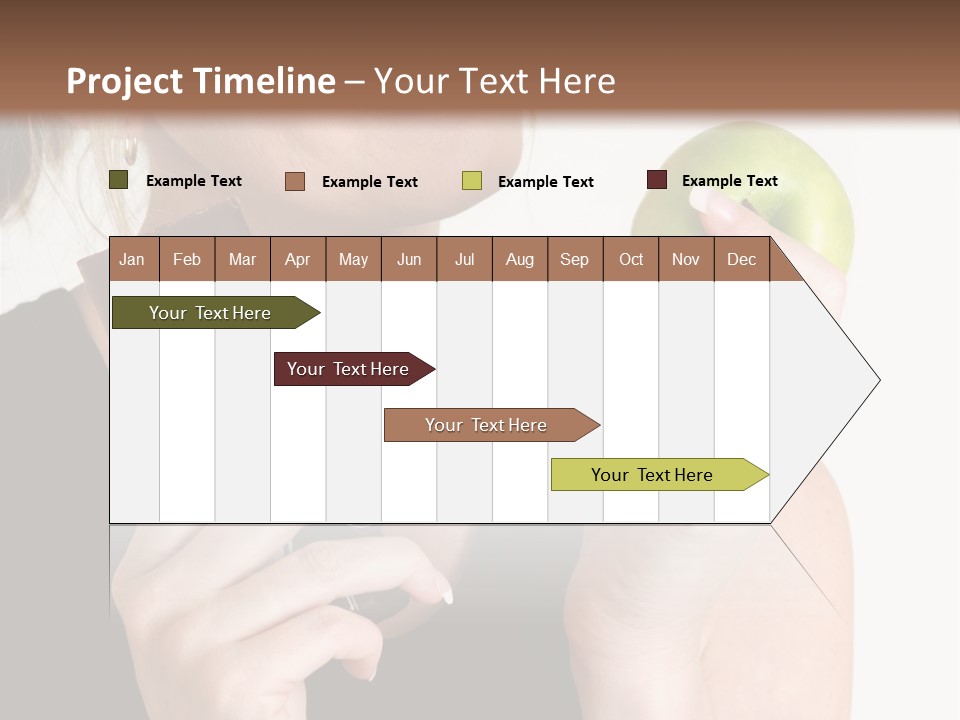 Project Timeline – Your Text Here

Example Text Example Text Example Text Example Text

| Jan | Feb | Mar | Apr | May | Jun | Jul | Aug | Sep | Oct | Nov | Dec |
|---|---|---|---|---|---|---|---|---|---|---|---|

Your Text Here

Your Text Here

Your Text Here

Your Text Here